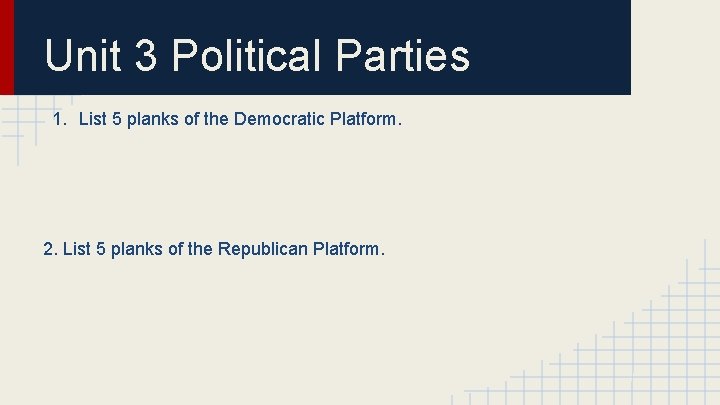 Unit 3 Political Parties

1. List 5 planks of the Democratic Platform.

2. List 5 planks of the Republican Platform.